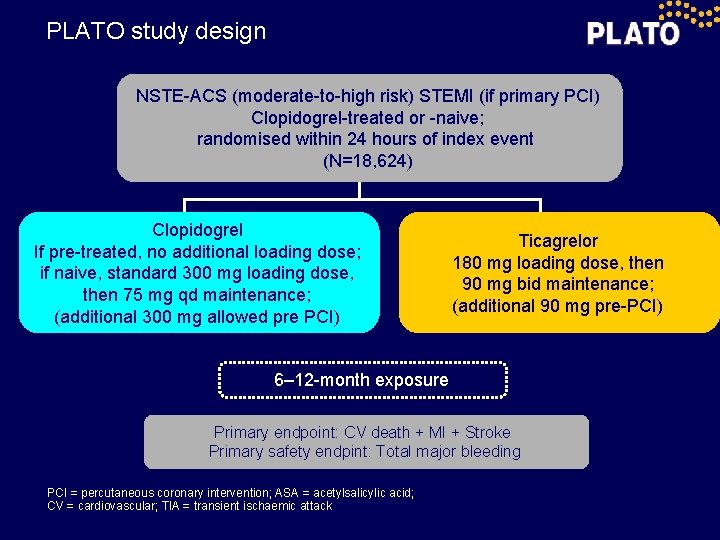 PLATO study design

PLATO

NSTE-ACS (moderate-to-high risk) STEMI (if primary PCI)
Clopidogrel-treated or -naive;
randomised within 24 hours of index event
(N=18,624)

Clopidogrel
If pre-treated, no additional loading dose;
if naive, standard 300 mg loading dose,
then 75 mg qd maintenance;
(additional 300 mg allowed pre PCI)

Ticagrelor
180 mg loading dose, then
90 mg bid maintenance;
(additional 90 mg pre-PCI)

6–12-month exposure

Primary endpoint: CV death + MI + Stroke
Primary safety endpint: Total major bleeding

PCI = percutaneous coronary intervention; ASA = acetylsalicylic acid;
CV = cardiovascular; TIA = transient ischaemic attack